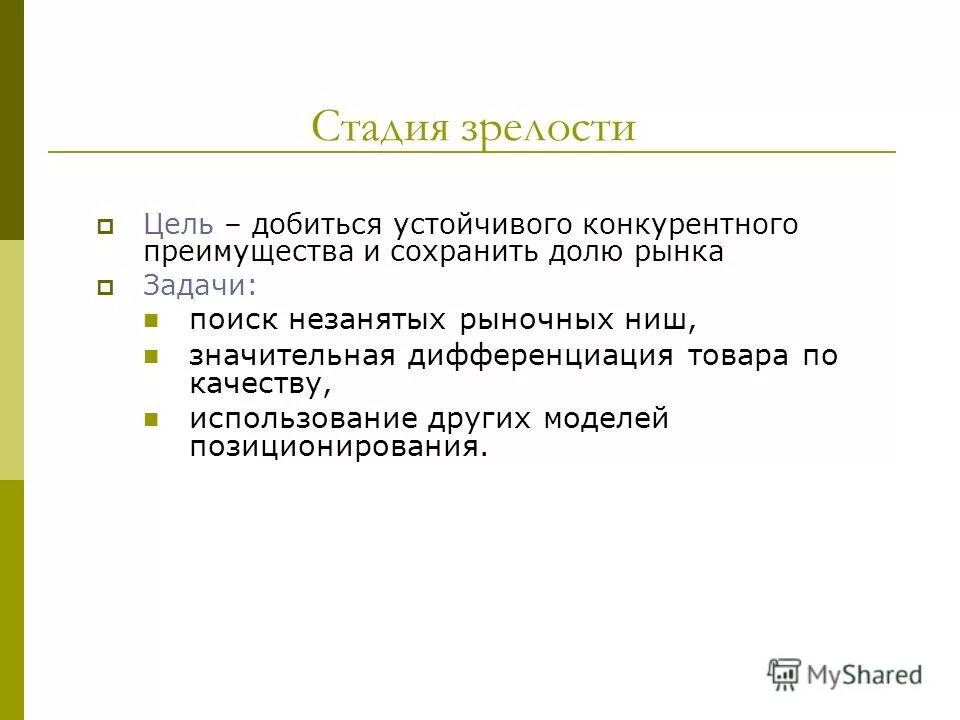 Стадия зрелости

Цель – добиться устойчивого конкурентного преимущества и сохранить долю рынка

Задачи:

поиск незанятых рыночных ниш,

значительная дифференциация товара по качеству,

использование других моделей позиционирования.

MyShared